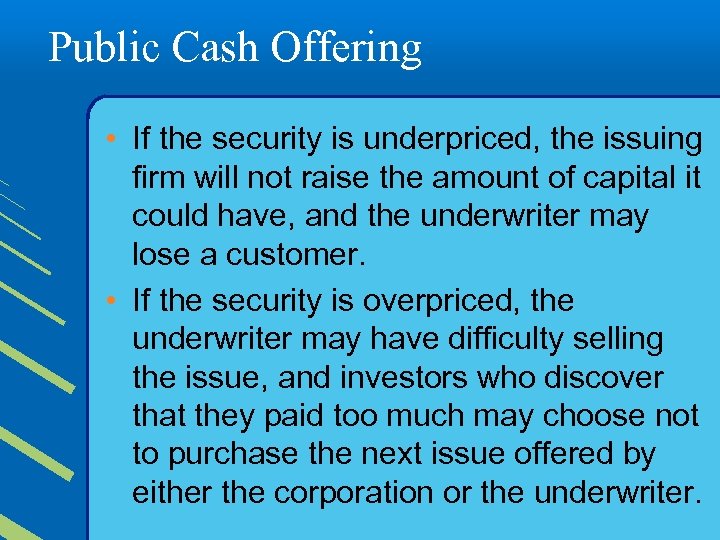 Public Cash Offering

• If the security is underpriced, the issuing firm will not raise the amount of capital it could have, and the underwriter may lose a customer.

• If the security is overpriced, the underwriter may have difficulty selling the issue, and investors who discover that they paid too much may choose not to purchase the next issue offered by either the corporation or the underwriter.